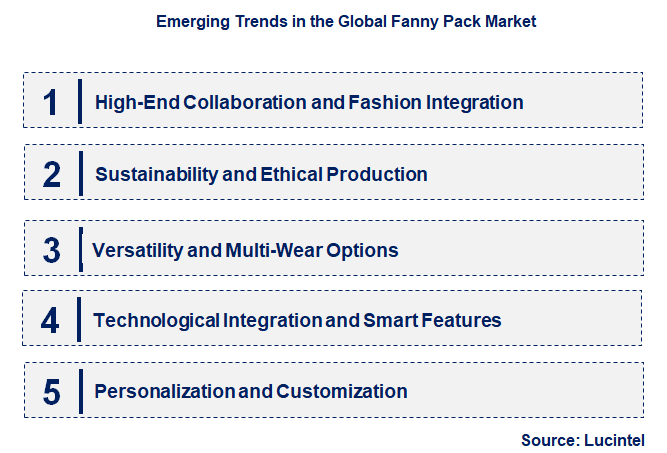 Emerging Trends in the Global Fanny Pack Market

1 High-End Collaboration and Fashion Integration

2 Sustainability and Ethical Production

3 Versatility and Multi-Wear Options

4 Technological Integration and Smart Features

5 Personalization and Customization

Source: Lucintel